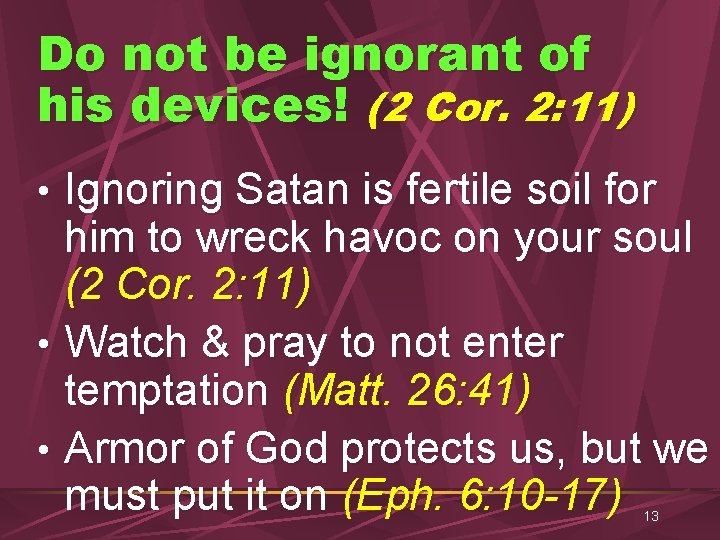 Do not be ignorant of his devices! (2 Cor. 2:11)

• Ignoring Satan is fertile soil for him to wreck havoc on your soul (2 Cor. 2:11)
• Watch & pray to not enter temptation (Matt. 26:41)
• Armor of God protects us, but we must put it on (Eph. 6:10-17)

13